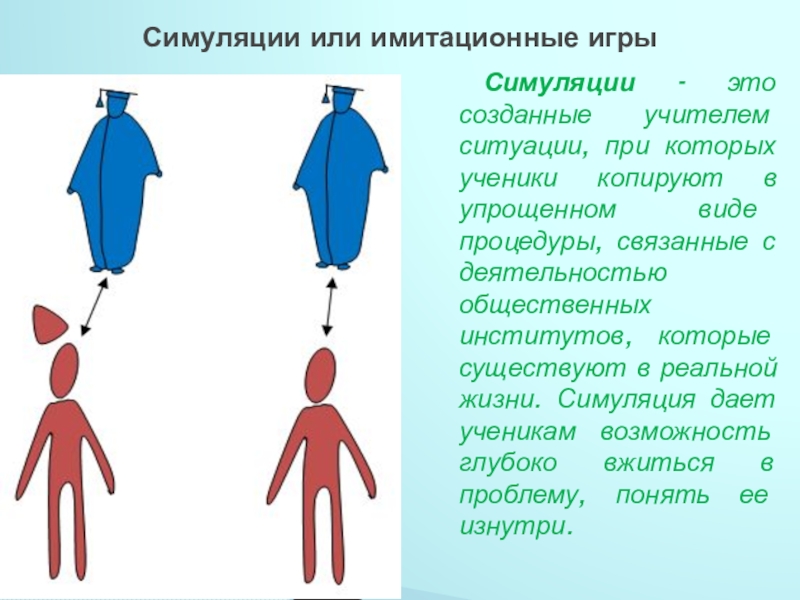 Симуляции или имитационные игры

Симуляции - это созданные учителем ситуации, при которых ученики копируют в упрощенном виде процедуры, связанные с деятельностью общественных институтов, которые существуют в реальной жизни. Симуляция дает ученикам возможность глубоко вжиться в проблему, понять ее изнутри.